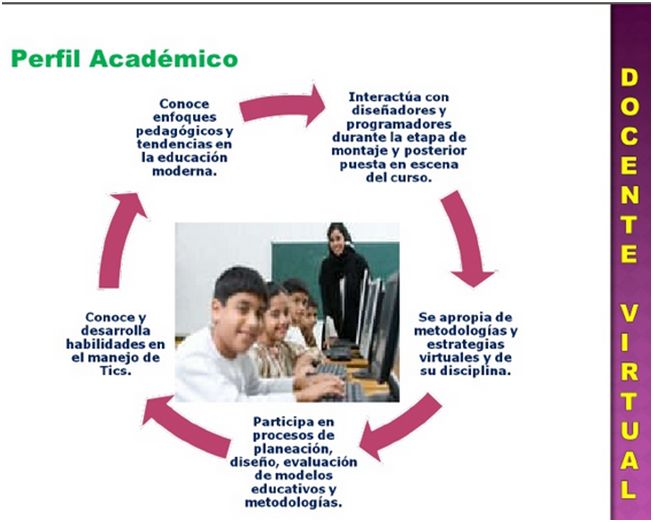 Perfil Académico

Conoce enfoques pedagógicos y tendencias en la educación moderna.

Interactúa con diseñadores y programadores durante la etapa de montaje y posterior puesta en escena del curso.

Se apropia de metodologías y estrategias virtuales y de su disciplina.

Participa en procesos de planeación, diseño, evaluación de modelos educativos y metodologías.

Conoce y desarrolla habilidades en el manejo de Tics.

DOCENTE VIRTUAL